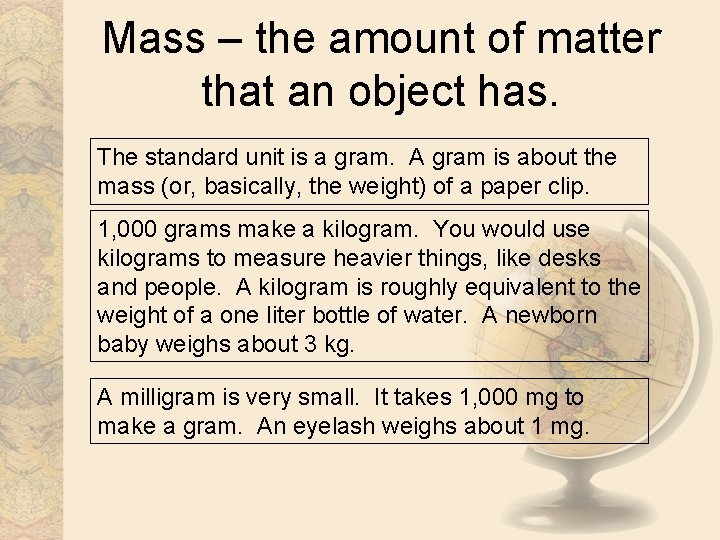 Mass – the amount of matter that an object has.

The standard unit is a gram. A gram is about the mass (or, basically, the weight) of a paper clip.

1,000 grams make a kilogram. You would use kilograms to measure heavier things, like desks and people. A kilogram is roughly equivalent to the weight of a one liter bottle of water. A newborn baby weighs about 3 kg.

A milligram is very small. It takes 1,000 mg to make a gram. An eyelash weighs about 1 mg.